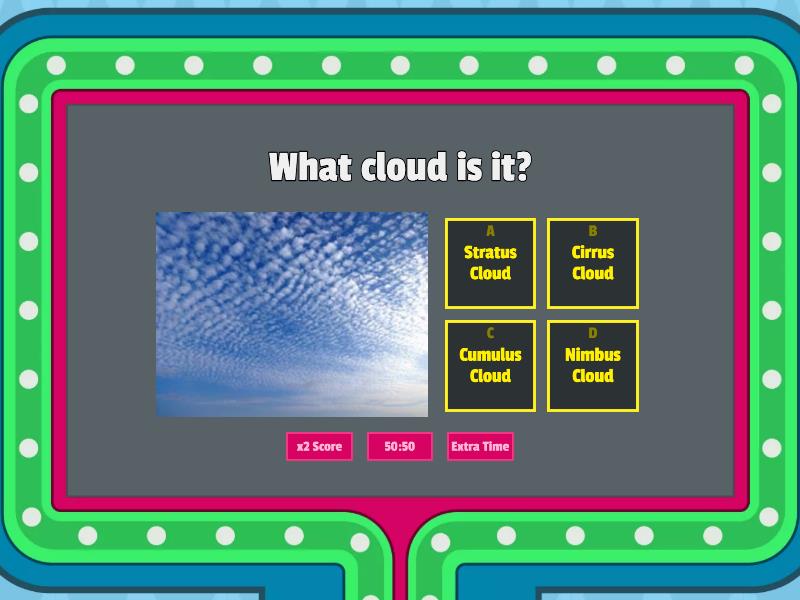 What cloud is it?

A
Stratus Cloud

B
Cirrus Cloud

C
Cumulus Cloud

D
Nimbus Cloud

x2 Score

50:50

Extra Time